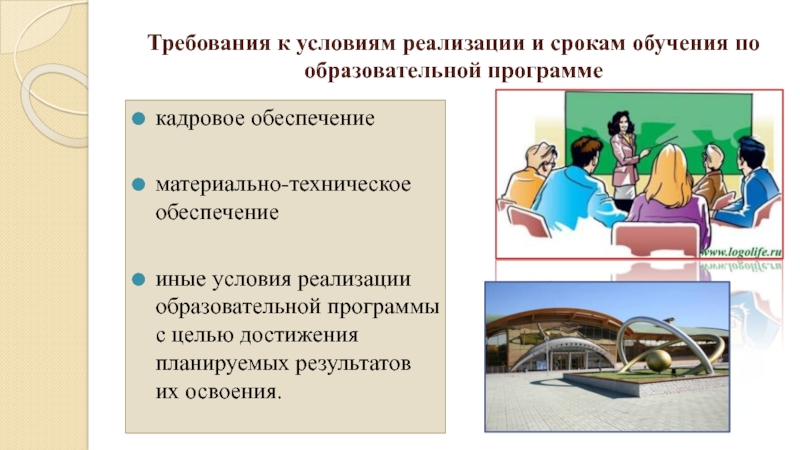 Требования к условиям реализации и срокам обучения по образовательной программе

кадровое обеспечение

материально-техническое обеспечение

иные условия реализации образовательной программы с целью достижения планируемых результатов их освоения.

www.logolife.ru